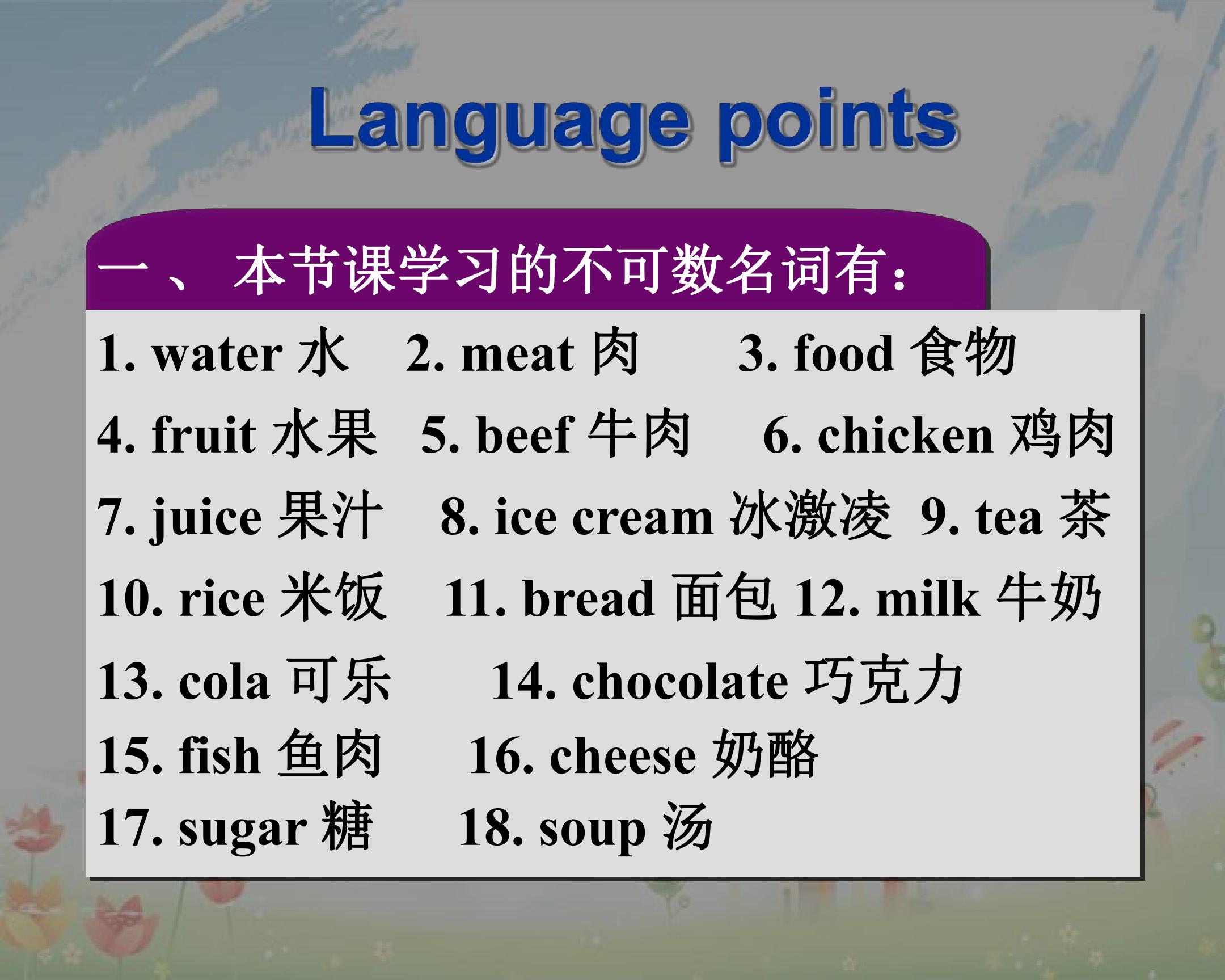 Language points

一、 本节课学习的不可数名词有：

1. water 水 2. meat 肉 3. food 食物
4. fruit 水果 5. beef 牛肉 6. chicken 鸡肉
7. juice 果汁 8. ice cream 冰激凌 9. tea 茶
10. rice 米饭 11. bread 面包 12. milk 牛奶
13. cola 可乐 14. chocolate 巧克力
15. fish 鱼肉 16. cheese 奶酪
17. sugar 糖 18. soup 汤